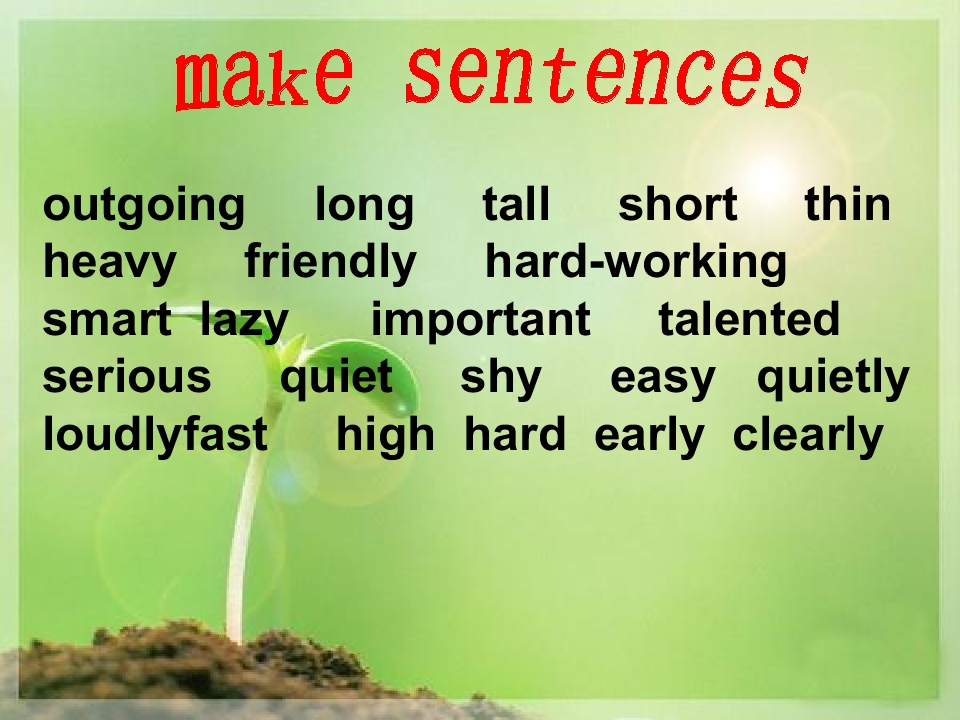 make sentences

outgoing long tall short thin heavy friendly hard-working smart lazy important talented serious quiet shy easy quietly loudlyfast high hard early clearly